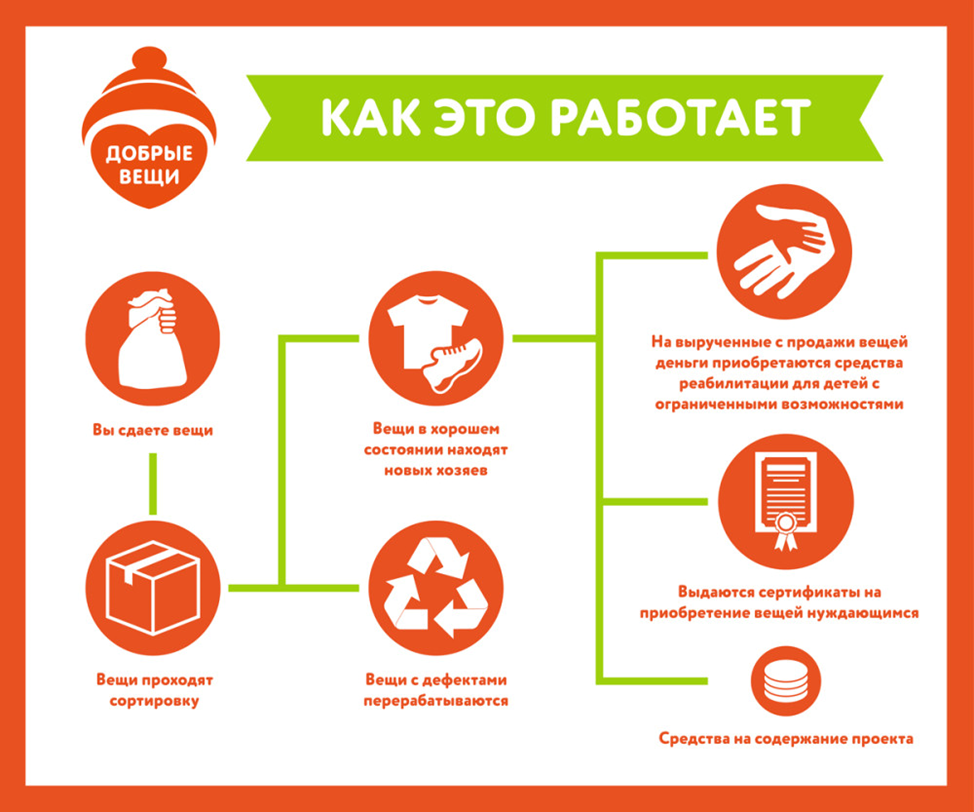 ДОБРЫЕ ВЕЩИ

КАК ЭТО РАБОТАЕТ

Вы сдаете вещи

Вещи проходят сортировку

Вещи в хорошем состоянии находят новых хозяев

Вещи с дефектами перерабатываются

На вырученные с продажи вещей деньги приобретаются средства реабилитации для детей с ограниченными возможностями

Выдаются сертификаты на приобретение вещей нуждающимся

Средства на содержание проекта